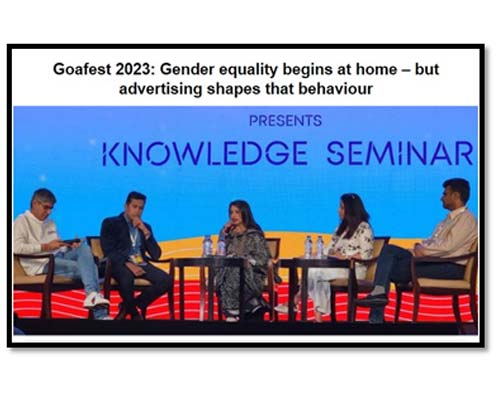 Goafest 2023: Gender equality begins at home – but advertising shapes that behaviour

PRESENTS

KNOWLEDGE SEMINAR